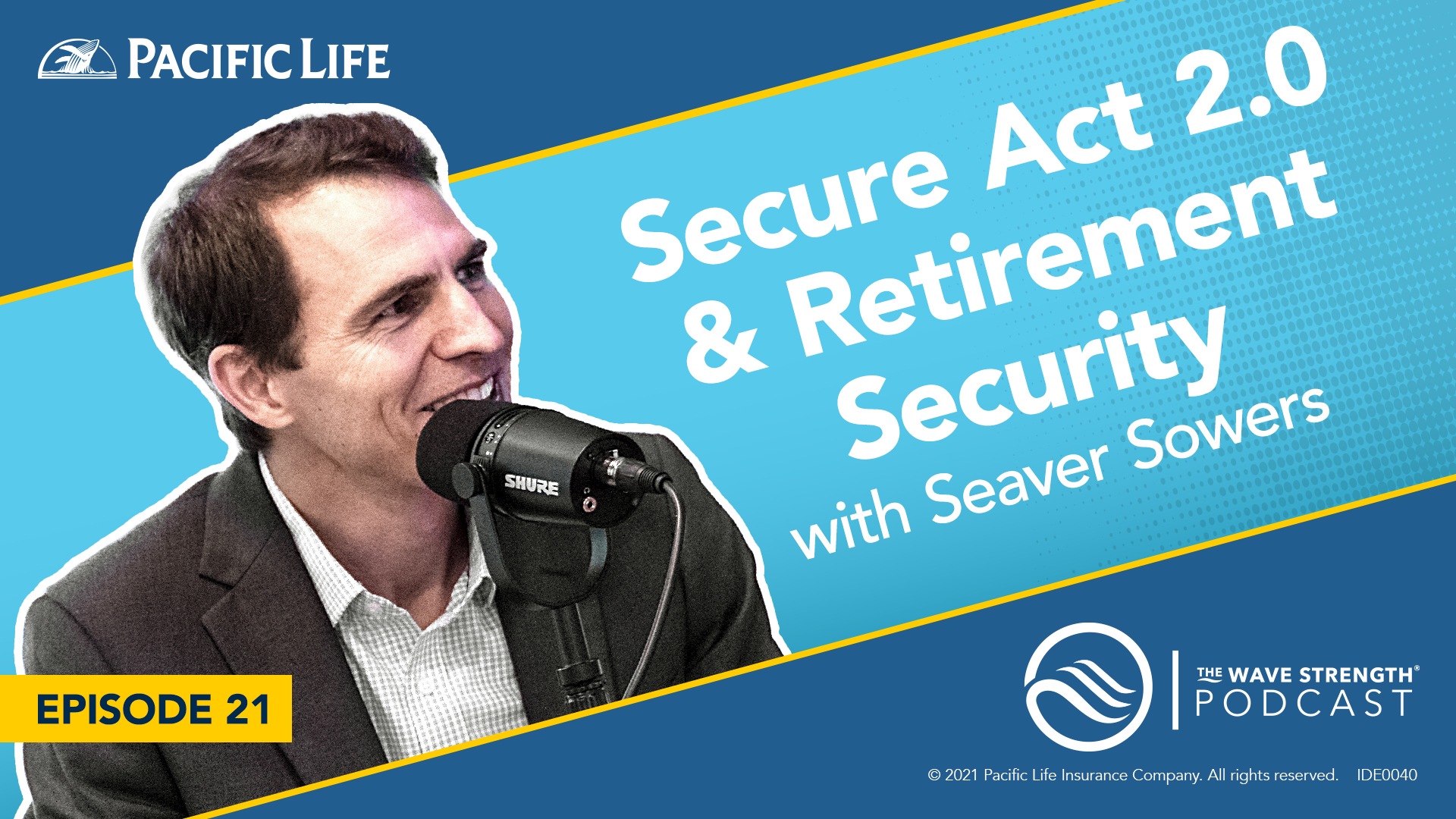 PACIFIC LIFE

Secure Act 2.0 & Retirement Security
with Seaver Sowers

SHURE

EPISODE 21

THE WAVE STRENGTH® PODCAST

© 2021 Pacific Life Insurance Company. All rights reserved. IDE0040